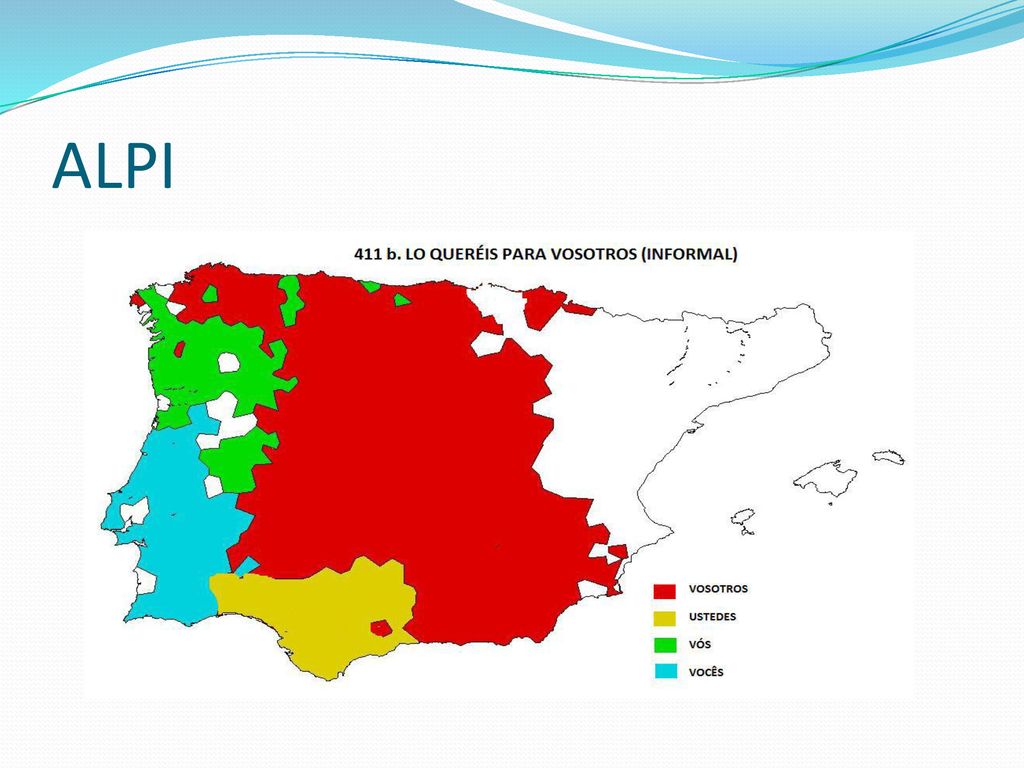 ALPI

411 b. LO QUERÉIS PARA VOSOTROS (INFORMAL)

VOSOTROS
USTEDES
VÓS
VOCÊS